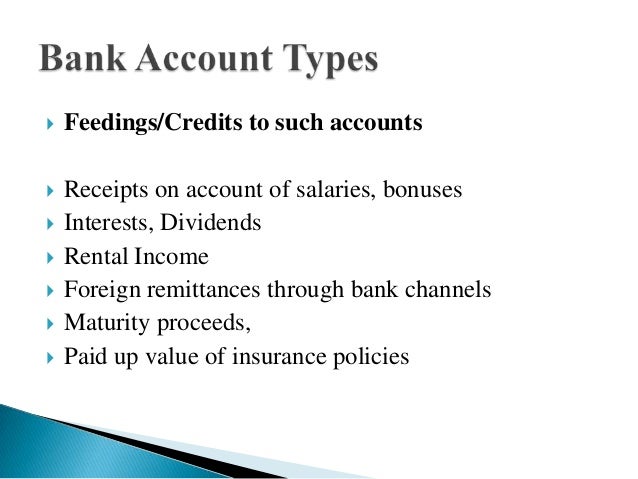 Bank Account Types

Feedings/Credits to such accounts

Receipts on account of salaries, bonuses
Interests, Dividends
Rental Income
Foreign remittances through bank channels
Maturity proceeds,
Paid up value of insurance policies